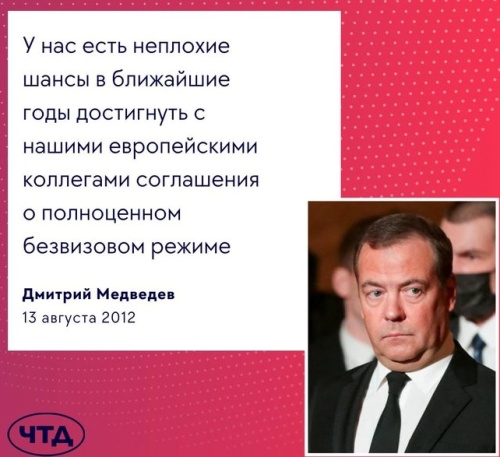 У нас есть неплохие шансы в ближайшие годы достигнуть с нашими европейскими коллегами соглашения о полноценном безвизовом режиме

Дмитрий Медведев
13 августа 2012

ЧТД